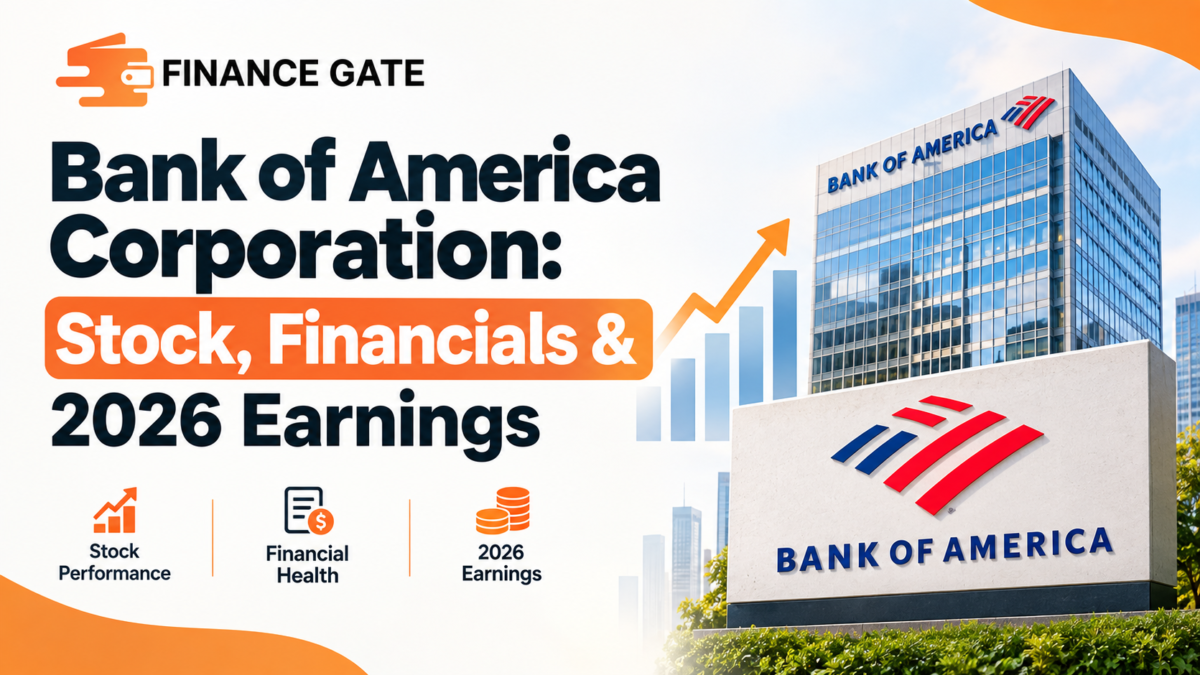 FINANCE GATE

Bank of America Corporation: Stock, Financials & 2026 Earnings

Stock Performance

Financial Health

2026 Earnings

BANK OF AMERICA

BANK OF AMERICA